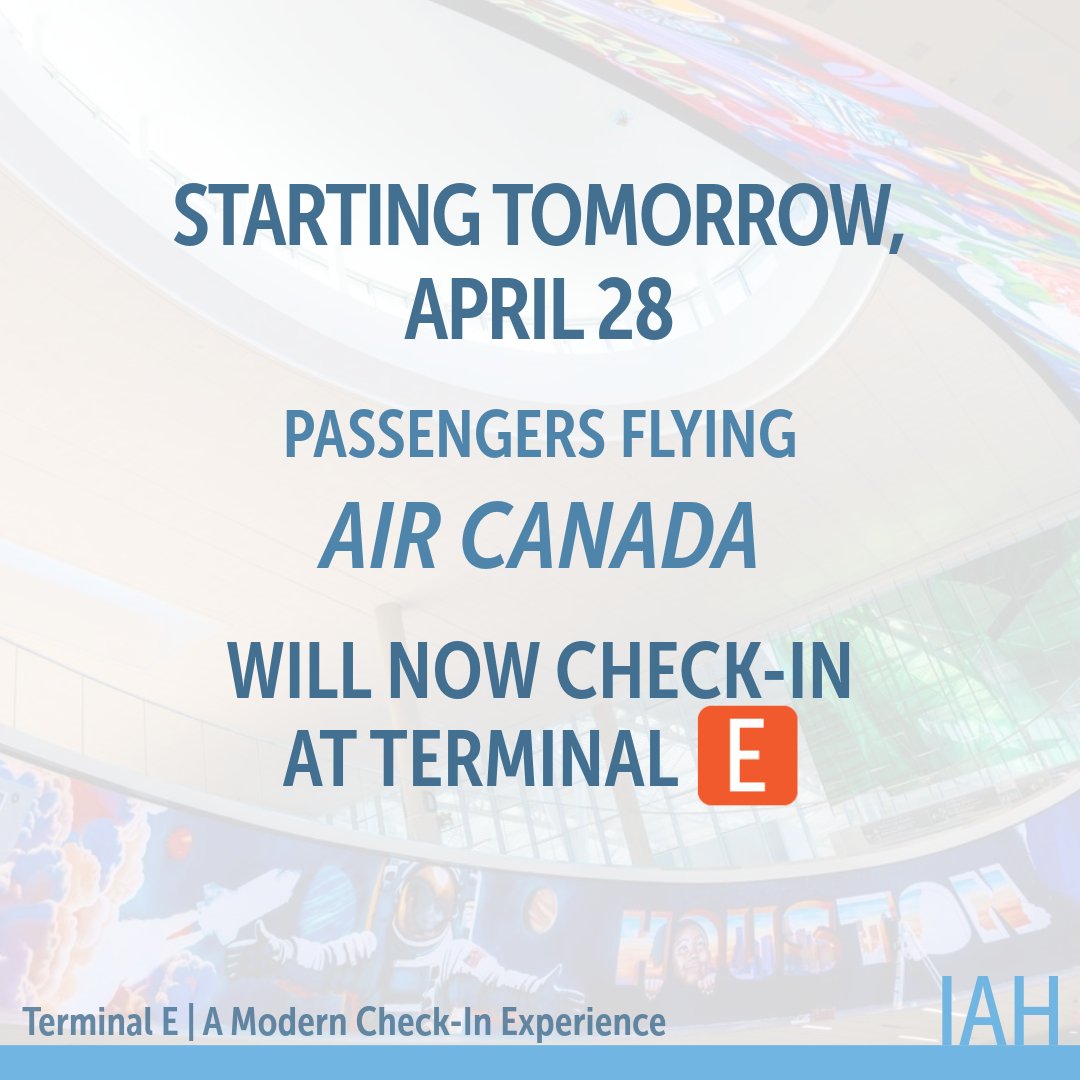 STARTING TOMORROW, APRIL 28

PASSENGERS FLYING

AIR CANADA

WILL NOW CHECK-IN AT TERMINAL E

HOUSTON

Terminal E | A Modern Check-In Experience

IAH